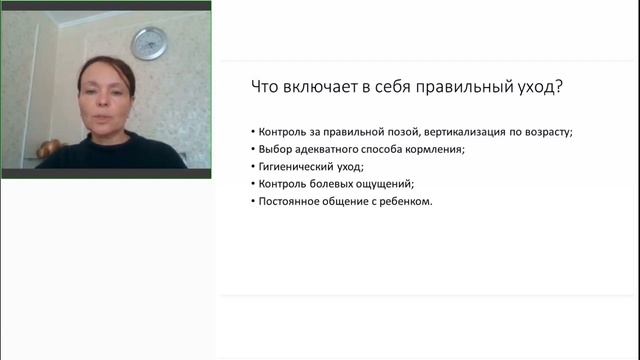 Что включает в себя правильный уход?

• Контроль за правильной позой, вертикализация по возрасту;
• Выбор адекватного способа кормления;
• Гигиенический уход;
• Контроль болевых ощущений;
• Постоянное общение с ребенком.